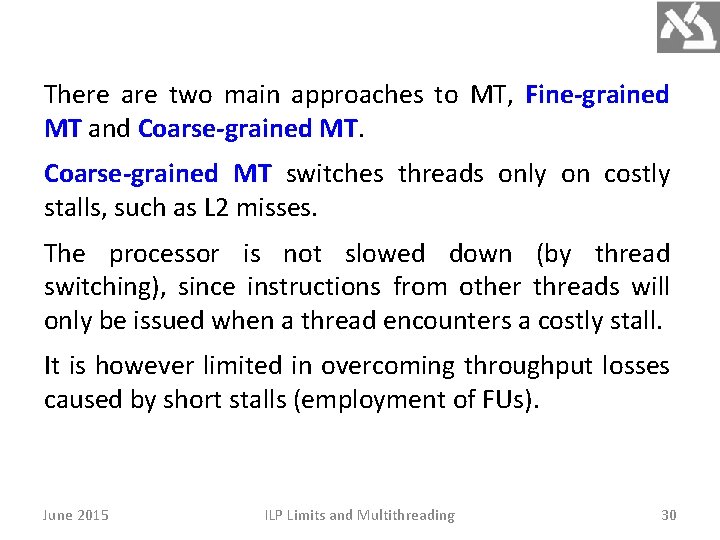 There are two main approaches to MT, Fine-grained MT and Coarse-grained MT.

Coarse-grained MT switches threads only on costly stalls, such as L2 misses.

The processor is not slowed down (by thread switching), since instructions from other threads will only be issued when a thread encounters a costly stall.

It is however limited in overcoming throughput losses caused by short stalls (employment of FUs).

June 2015

ILP Limits and Multithreading

30